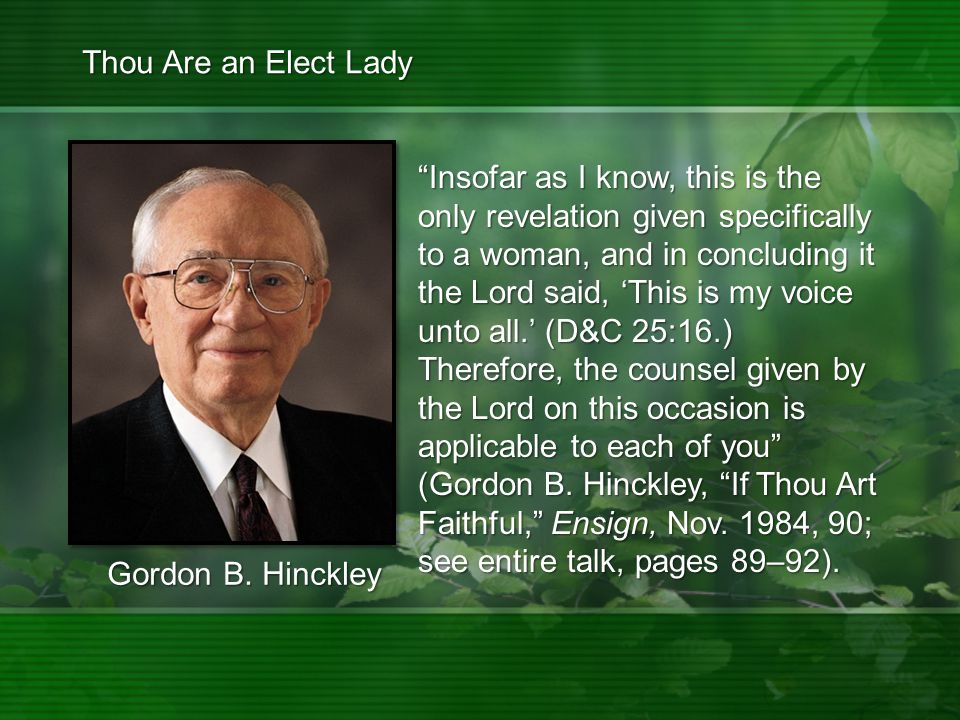 Thou Are an Elect Lady

Gordon B. Hinckley

“Insofar as I know, this is the only revelation given specifically to a woman, and in concluding it the Lord said, ‘This is my voice unto all.’ (D&C 25:16.) Therefore, the counsel given by the Lord on this occasion is applicable to each of you” (Gordon B. Hinckley, “If Thou Art Faithful,” Ensign, Nov. 1984, 90; see entire talk, pages 89–92).